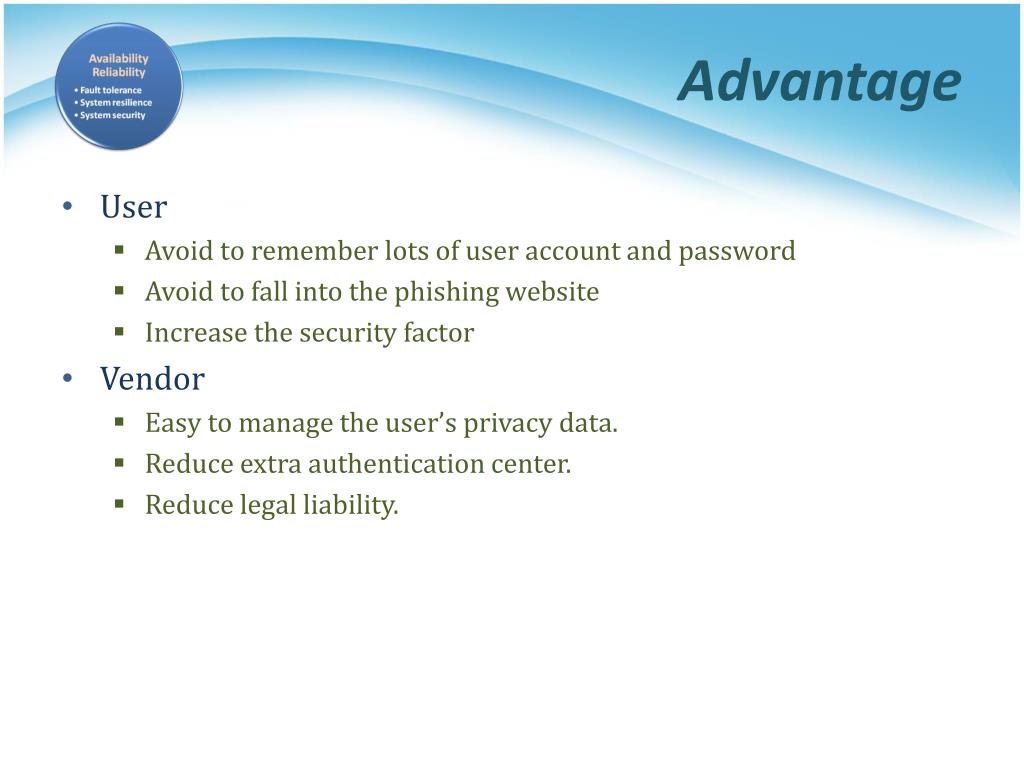 Availability
Reliability
• Fault tolerance
• System resilience
• System security

Advantage

• User
 ▪ Avoid to remember lots of user account and password
 ▪ Avoid to fall into the phishing website
 ▪ Increase the security factor
• Vendor
 ▪ Easy to manage the user's privacy data.
 ▪ Reduce extra authentication center.
 ▪ Reduce legal liability.